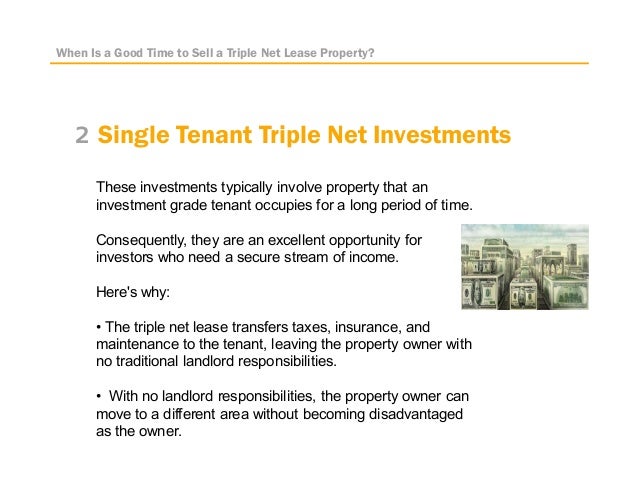 When Is a Good Time to Sell a Triple Net Lease Property?

2 Single Tenant Triple Net Investments

These investments typically involve property that an investment grade tenant occupies for a long period of time.

Consequently, they are an excellent opportunity for investors who need a secure stream of income.

Here's why:

• The triple net lease transfers taxes, insurance, and maintenance to the tenant, leaving the property owner with no traditional landlord responsibilities.

• With no landlord responsibilities, the property owner can move to a different area without becoming disadvantaged as the owner.